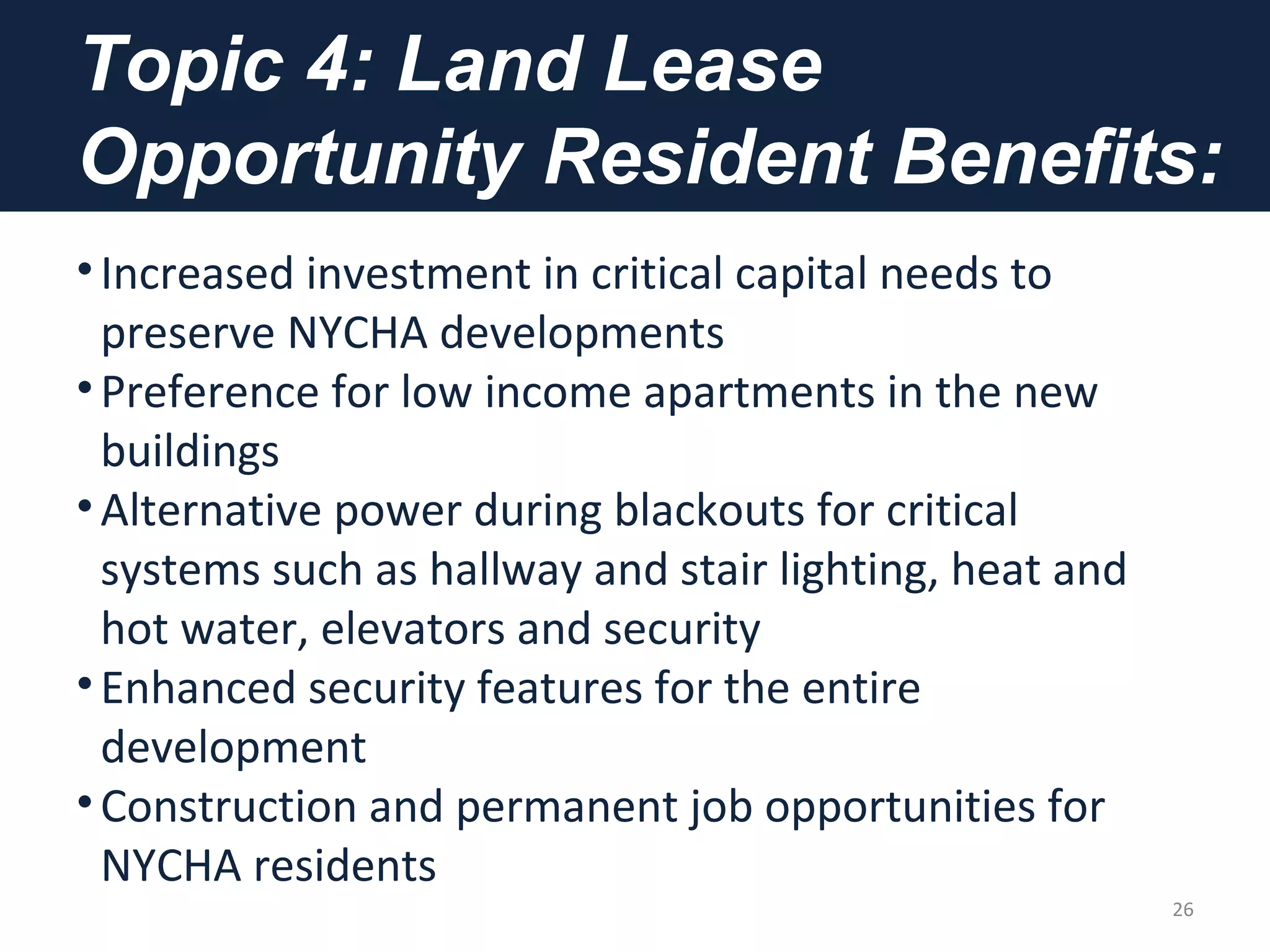 Topic 4: Land Lease Opportunity Resident Benefits:

• Increased investment in critical capital needs to preserve NYCHA developments
• Preference for low income apartments in the new buildings
• Alternative power during blackouts for critical systems such as hallway and stair lighting, heat and hot water, elevators and security
• Enhanced security features for the entire development
• Construction and permanent job opportunities for NYCHA residents

26